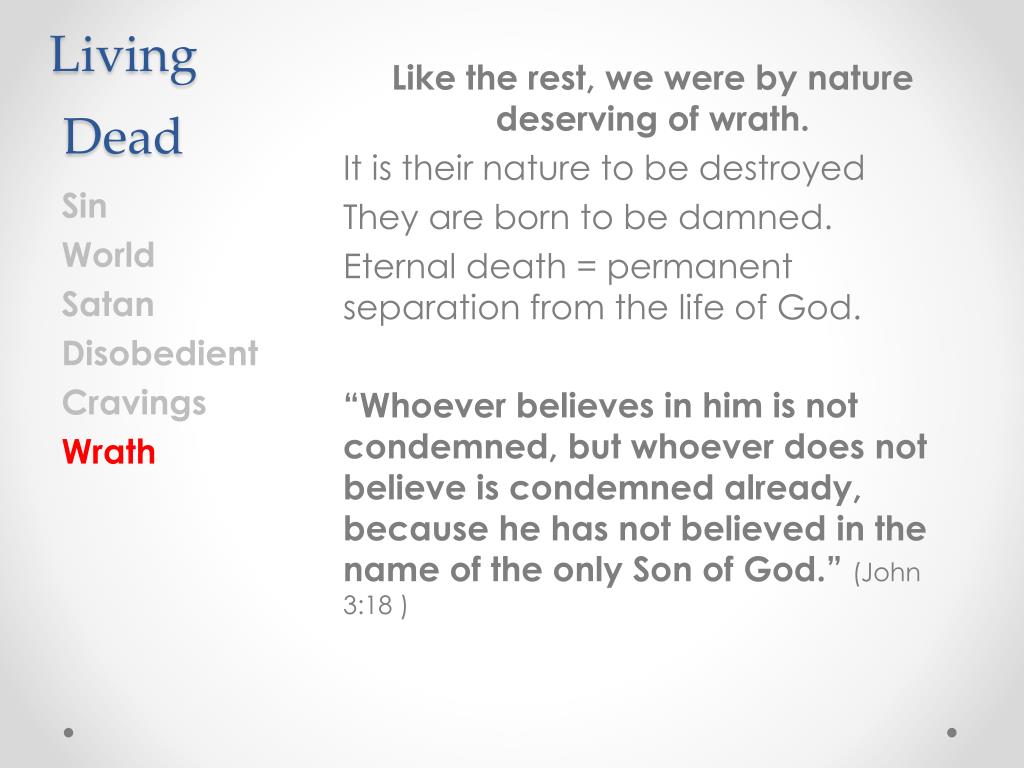 Living

Dead

Sin
World
Satan
Disobedient
Cravings
Wrath

Like the rest, we were by nature deserving of wrath.

It is their nature to be destroyed

They are born to be damned.

Eternal death = permanent separation from the life of God.

“Whoever believes in him is not condemned, but whoever does not believe is condemned already, because he has not believed in the name of the only Son of God.” (John 3:18 )